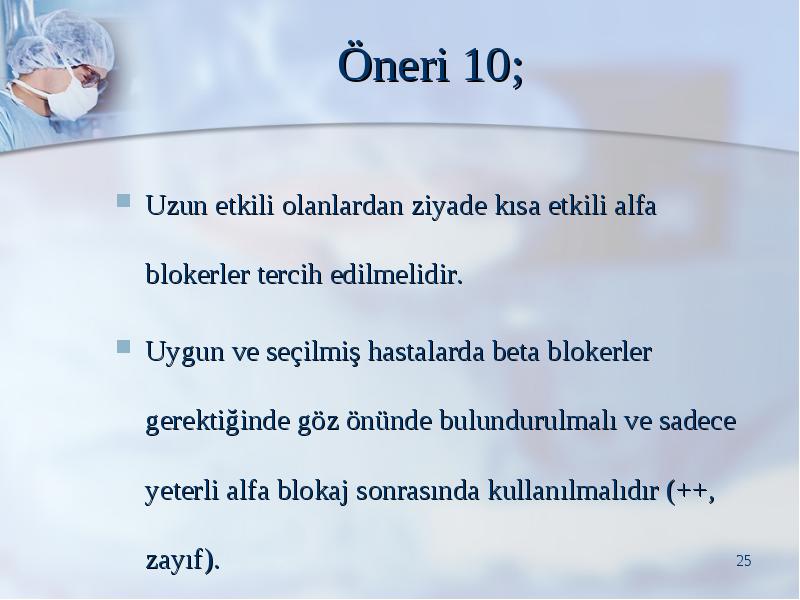 Öneri 10;

Uzun etkili olanlardan ziyade kısa etkili alfa blokerler tercih edilmelidir.

Uygun ve seçilmiş hastalarda beta blokerler gerektiğinde göz önünde bulundurulmalı ve sadece yeterli alfa blokaj sonrasında kullanılmalıdır (++, zayıf).

25